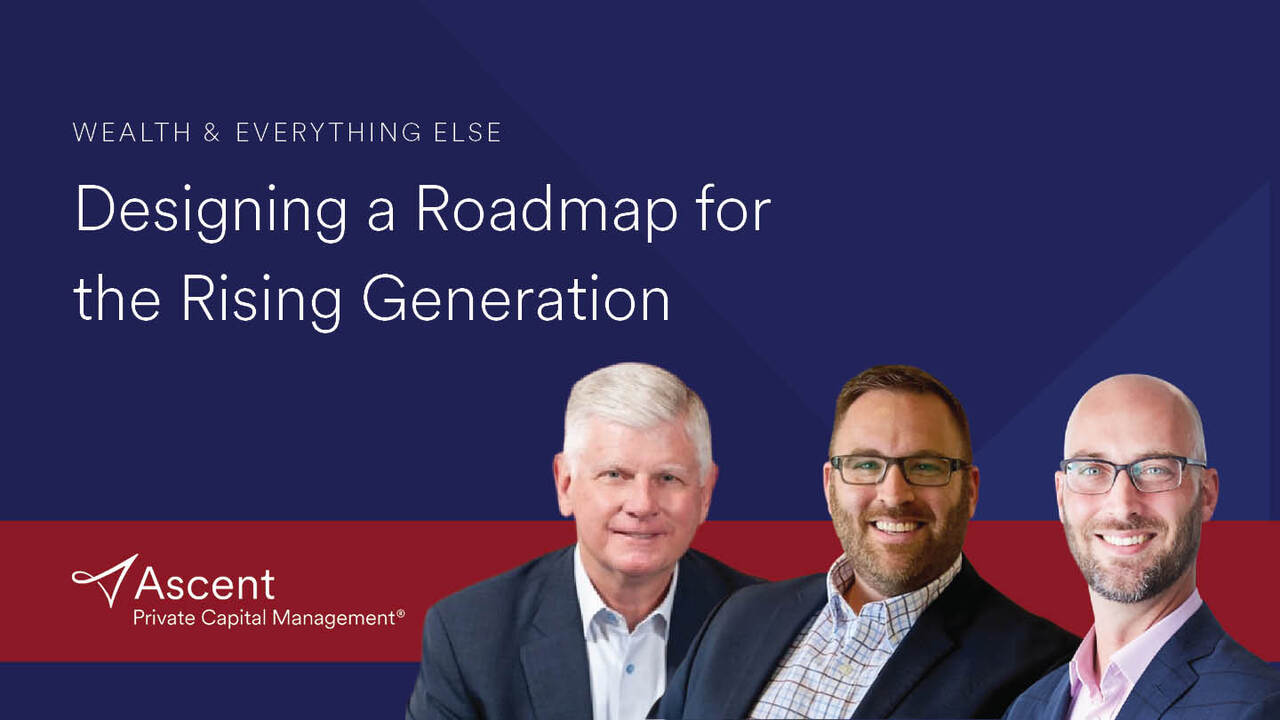 WEALTH & EVERYTHING ELSE

Designing a Roadmap for the Rising Generation

Ascent
Private Capital Management®